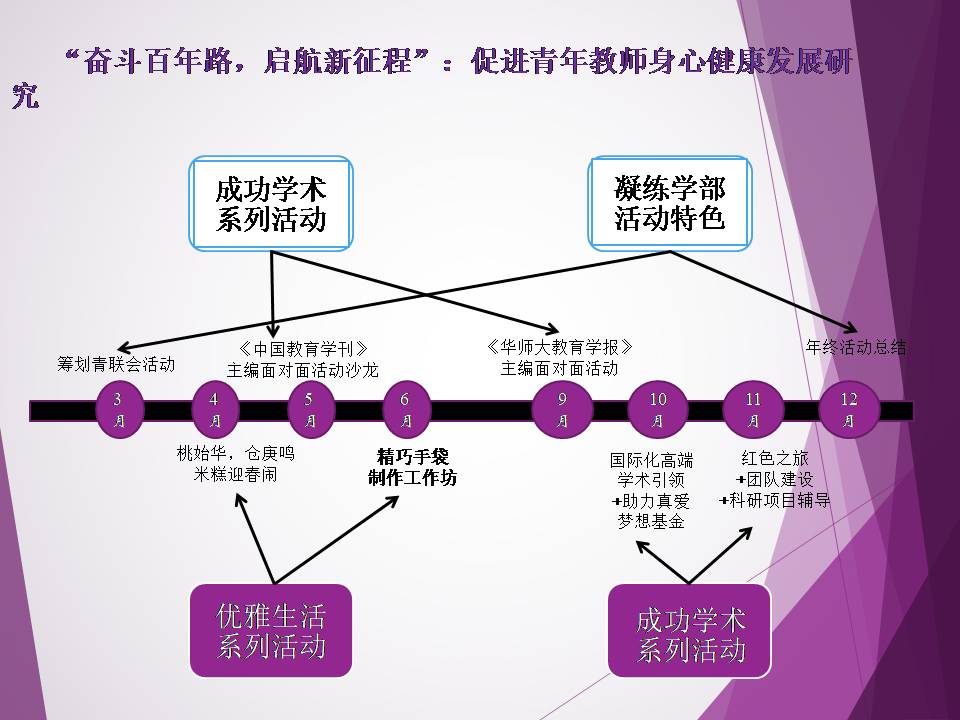 “奋斗百年路，启航新征程”：促进青年教师身心健康发展研究

成功学术系列活动

凝练学部活动特色

筹划青联会活动

《中国教育学刊》主编面对面活动沙龙

《华师大教育学报》主编面对面活动

年终活动总结

3月

4月

5月

6月

9月

10月

11月

12月

桃始华，仓庚鸣 米糕迎春闹

精巧手袋制作工作坊

国际化高端学术引领 +助力真爱梦想基金

红色之旅 +团队建设 +科研项目辅导

优雅生活系列活动

成功学术系列活动